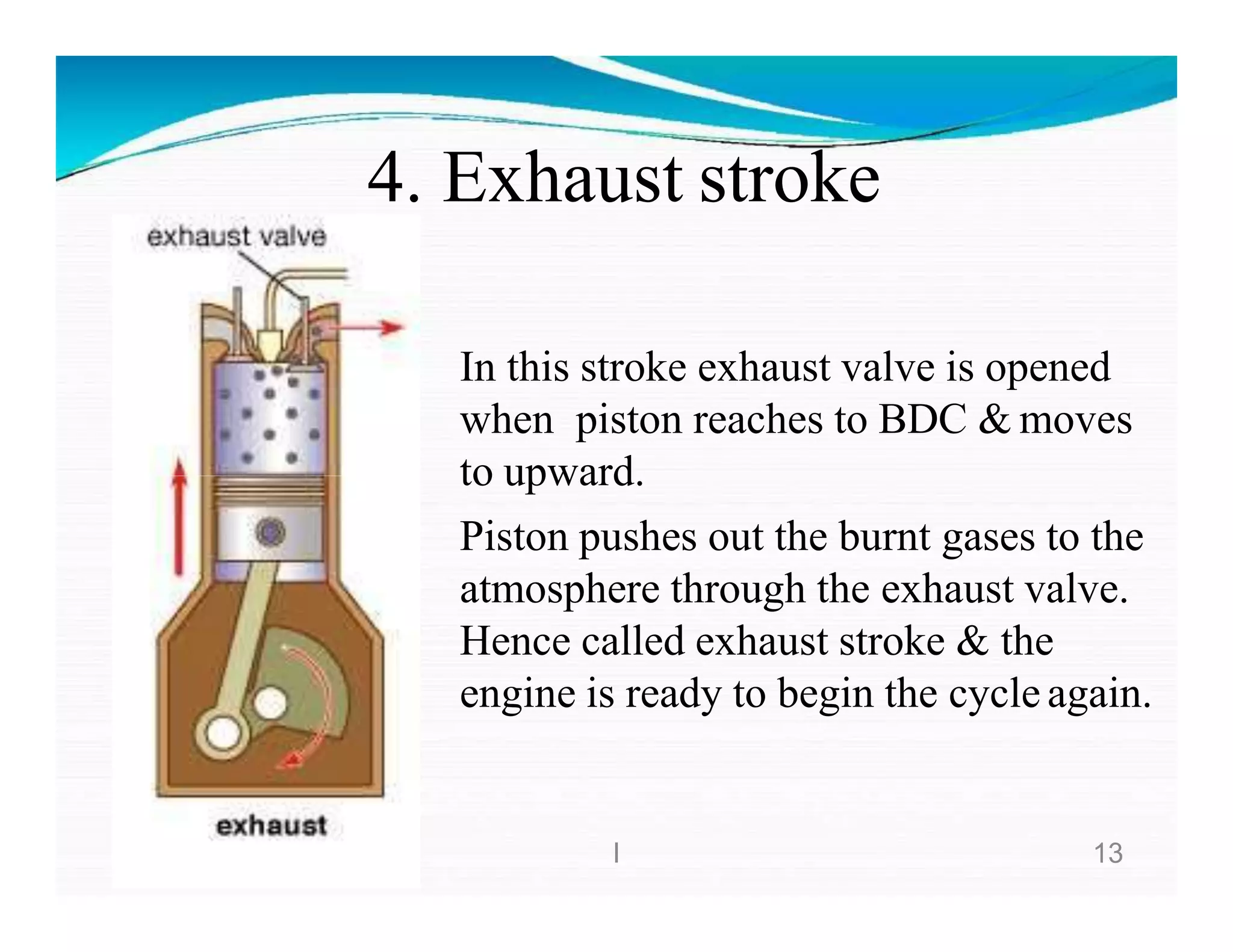 4. Exhaust stroke

exhaust valve

exhaust

In this stroke exhaust valve is opened when piston reaches to BDC & moves to upward.

Piston pushes out the burnt gases to the atmosphere through the exhaust valve. Hence called exhaust stroke & the engine is ready to begin the cycle again.

I

13